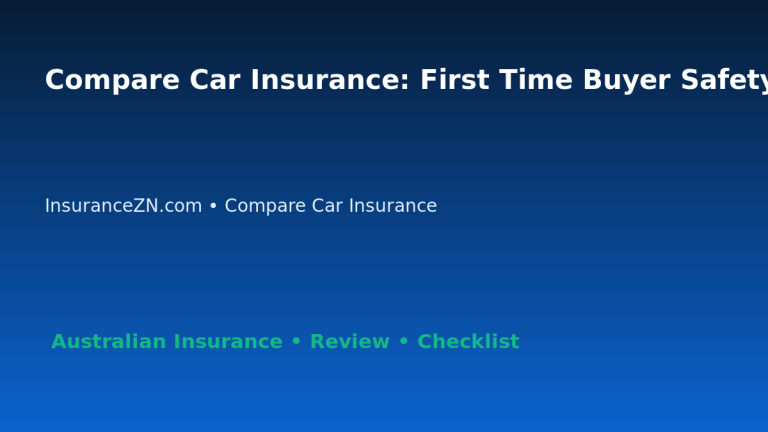 Compare Car Insurance: First Time Buyer Safety

InsuranceZN.com • Compare Car Insurance

Australian Insurance • Review • Checklist